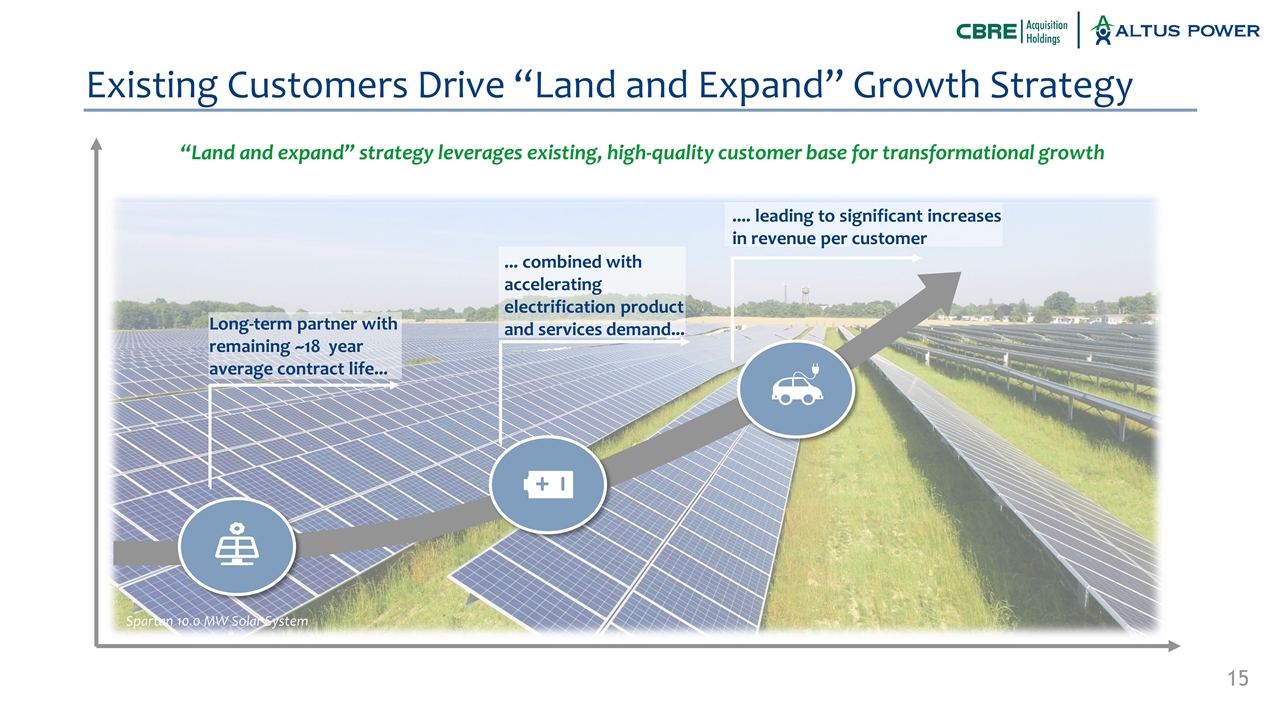 CBRE Acquisition Holdings | ALTUS POWER

Existing Customers Drive “Land and Expand” Growth Strategy

“Land and expand” strategy leverages existing, high-quality customer base for transformational growth

Long-term partner with remaining ~18 year average contract life...

... combined with accelerating electrification product and services demand...

.... leading to significant increases in revenue per customer

Spartan 10.0 MW Solar System

15